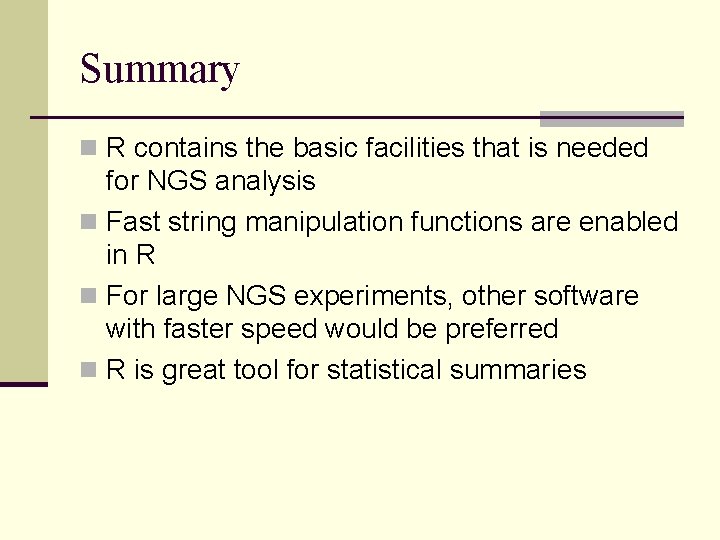 Summary

- R contains the basic facilities that is needed for NGS analysis
- Fast string manipulation functions are enabled in R
- For large NGS experiments, other software with faster speed would be preferred
- R is great tool for statistical summaries